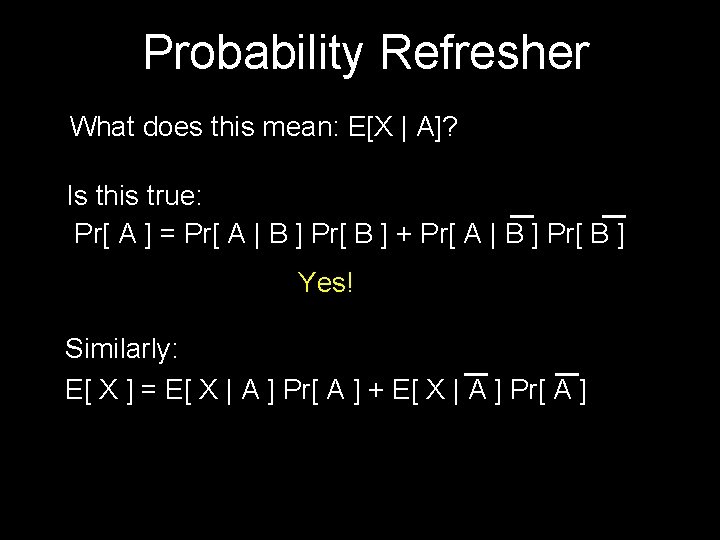 Probability Refresher

What does this mean: E[X | A]?

Is this true:
$Pr[ A ] = Pr[ A | B ] Pr[ B ] + Pr[ A | \overline{B} ] Pr[ \overline{B} ]$

Yes!

Similarly:
$E[ X ] = E[ X | A ] Pr[ A ] + E[ X | \overline{A} ] Pr[ \overline{A} ]$